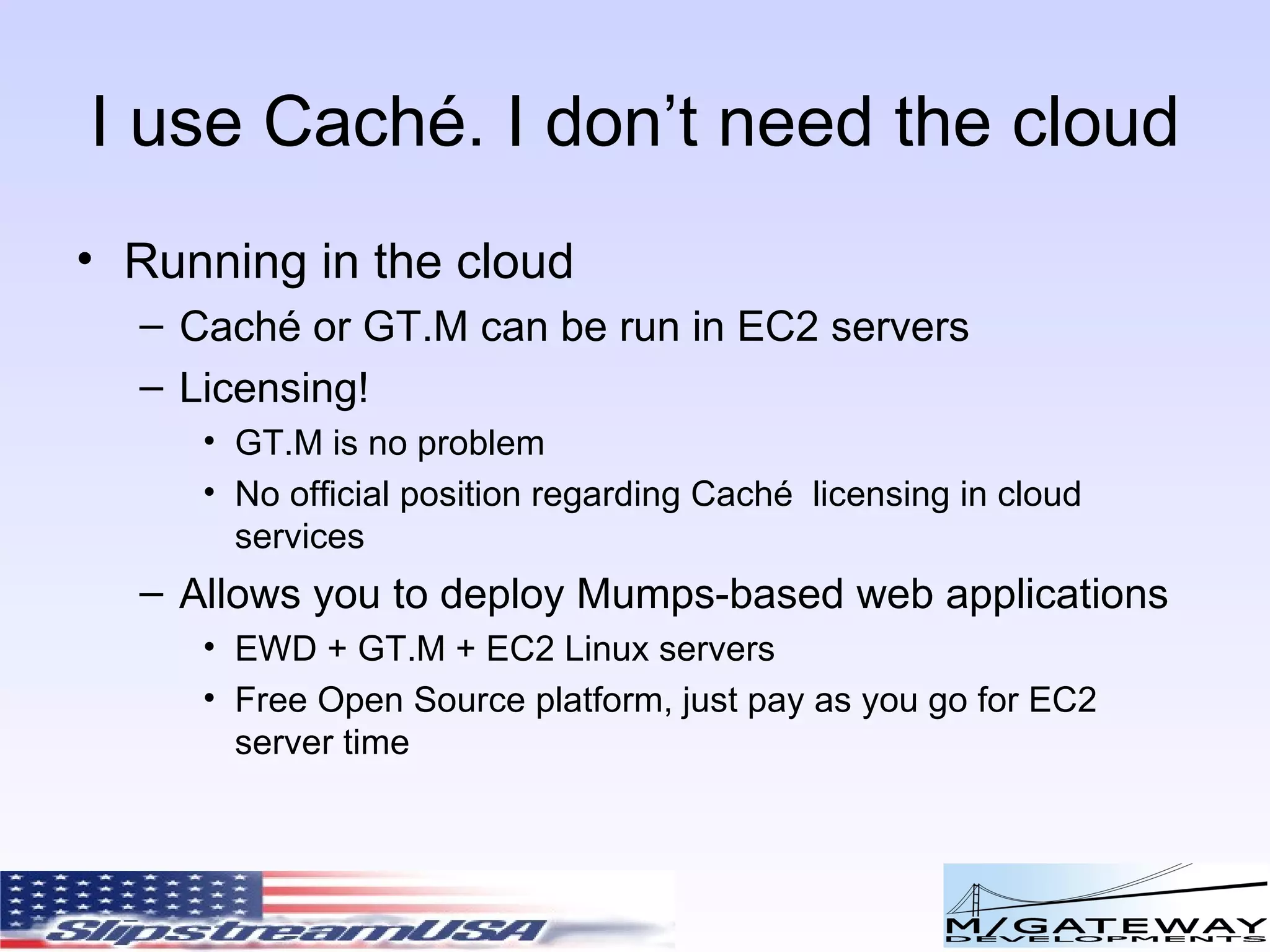 I use Caché. I don’t need the cloud

• Running in the cloud
– Caché or GT.M can be run in EC2 servers
– Licensing!
• GT.M is no problem
• No official position regarding Caché licensing in cloud services
– Allows you to deploy Mumps-based web applications
• EWD + GT.M + EC2 Linux servers
• Free Open Source platform, just pay as you go for EC2 server time

SlipstreamUSA

M/GATEWAY
DEVELOPMENTS